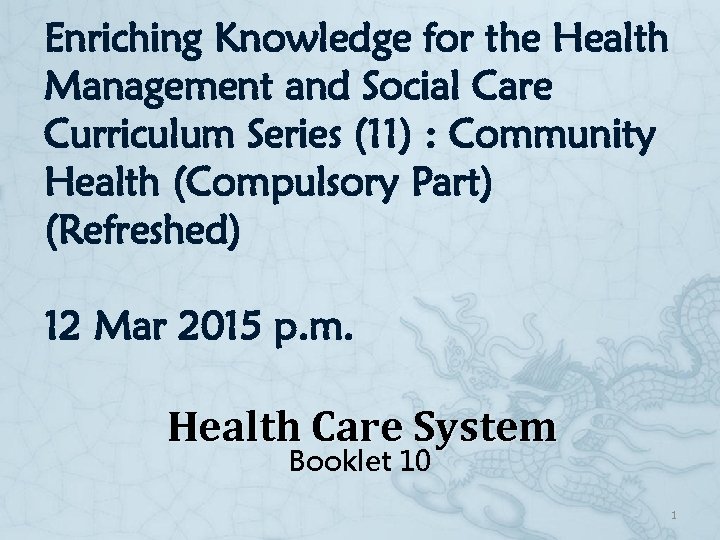 Enriching Knowledge for the Health Management and Social Care Curriculum Series (11) : Community Health (Compulsory Part) (Refreshed)

12 Mar 2015 p.m.

Health Care System
Booklet 10

1